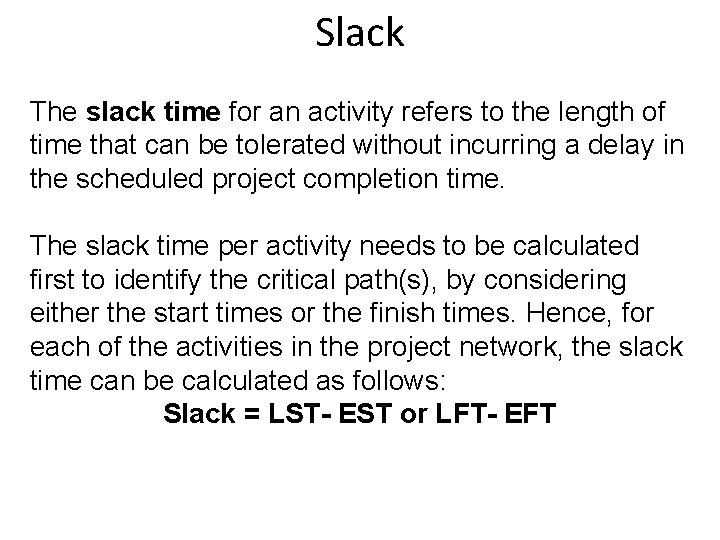 Slack

The slack time for an activity refers to the length of time that can be tolerated without incurring a delay in the scheduled project completion time.

The slack time per activity needs to be calculated first to identify the critical path(s), by considering either the start times or the finish times. Hence, for each of the activities in the project network, the slack time can be calculated as follows:
Slack = LST- EST or LFT- EFT